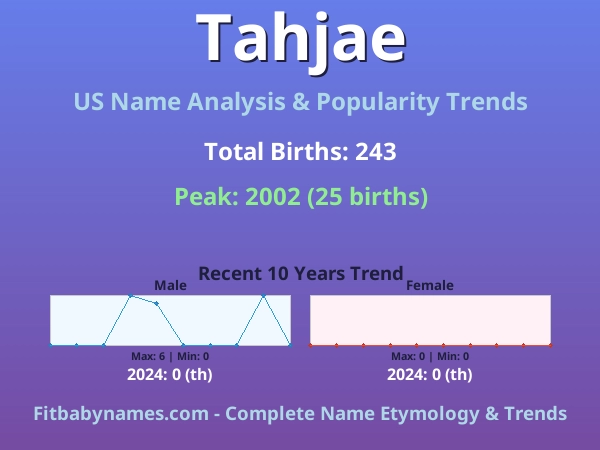 Tahjae

US Name Analysis & Popularity Trends

Total Births: 243

Peak: 2002 (25 births)

Recent 10 Years Trend

Male

Max: 6 | Min: 0

2024: 0 (th)

Female

Max: 0 | Min: 0

2024: 0 (th)

Fitbabynames.com - Complete Name Etymology & Trends